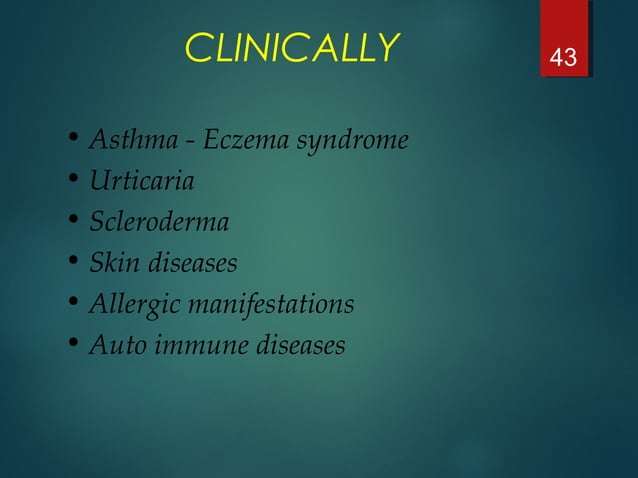 CLINICALLY

43

• Asthma - Eczema syndrome
• Urticaria
• Scleroderma
• Skin diseases
• Allergic manifestations
• Auto immune diseases